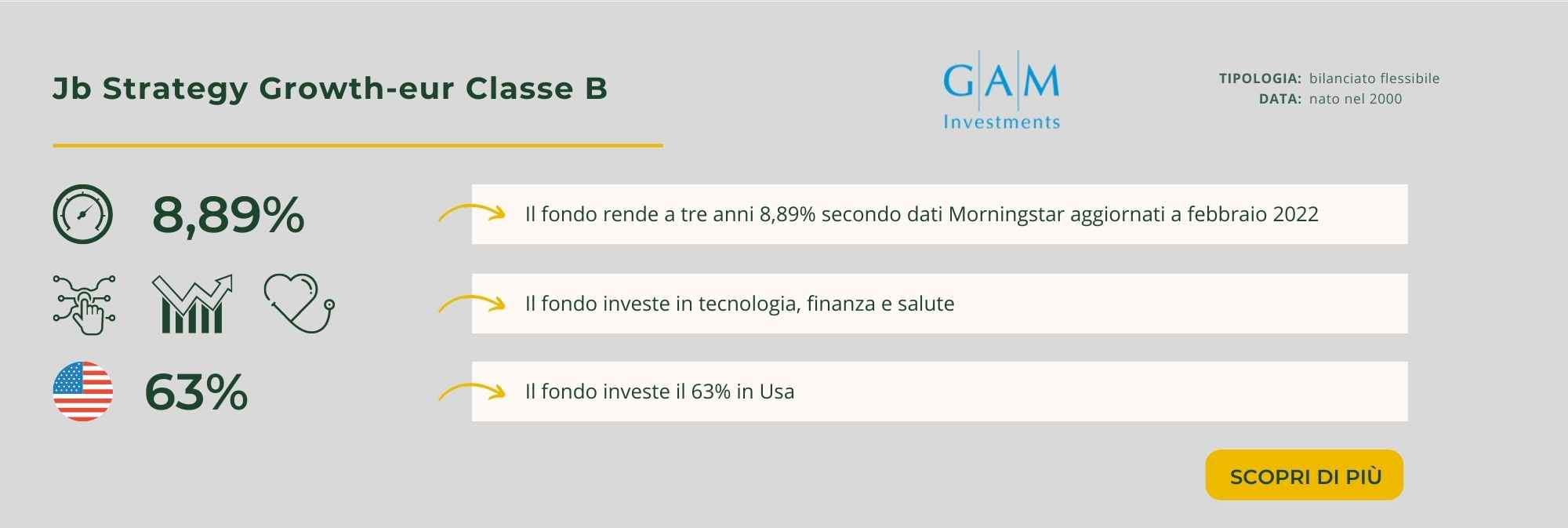 Jb Strategy Growth-eur Classe B

GAM
Investments

TIPOLOGIA: bilanciato flessibile
DATA: nato nel 2000

8,89%

Il fondo rende a tre anni 8,89% secondo dati Morningstar aggiornati a febbraio 2022

Il fondo investe in tecnologia, finanza e salute

63%

Il fondo investe il 63% in Usa

SCOPRI DI PIÙ